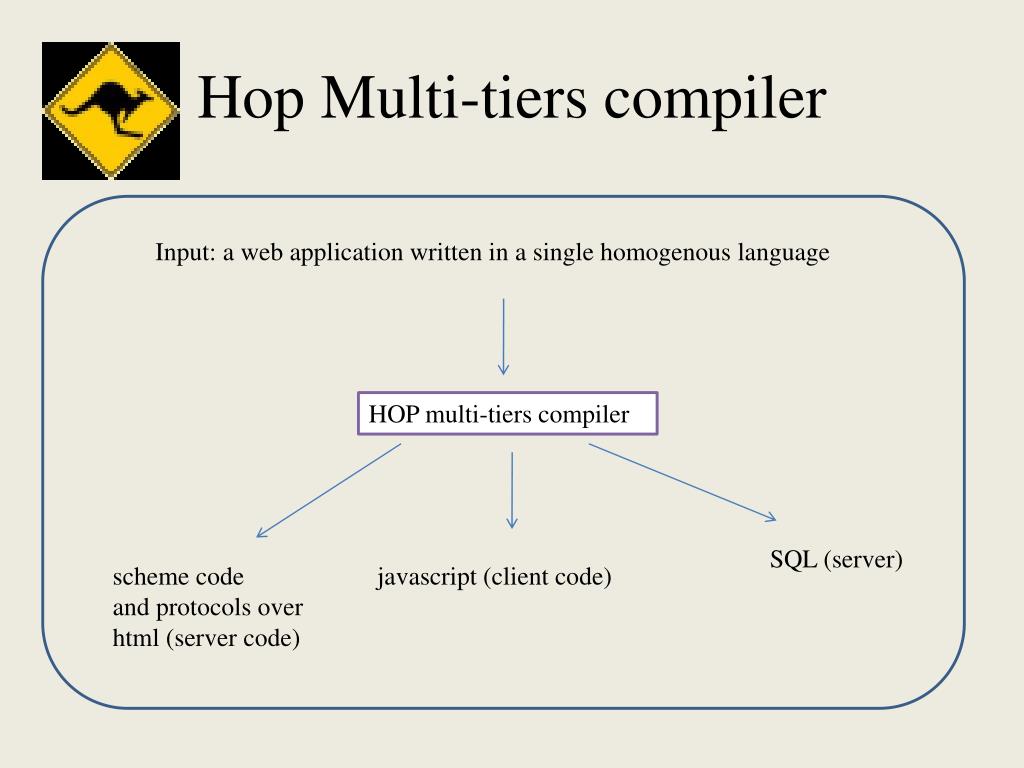 Hop Multi-tiers compiler

Input: a web application written in a single homogenous language

HOP multi-tiers compiler

scheme code and protocols over html (server code)

javascript (client code)

SQL (server)